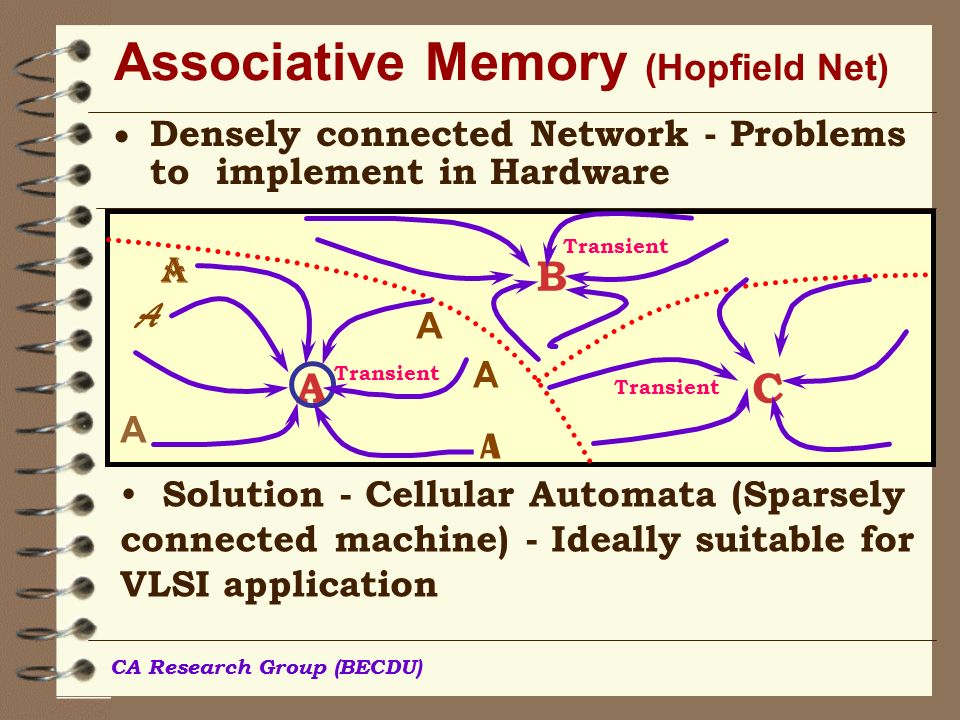 Associative Memory (Hopfield Net)

• Densely connected Network - Problems to implement in Hardware

A
A
A
A
A
A
A
Transient
B
Transient
Transient
C

• Solution - Cellular Automata (Sparsely connected machine) - Ideally suitable for VLSI application

CA Research Group (BECDU)